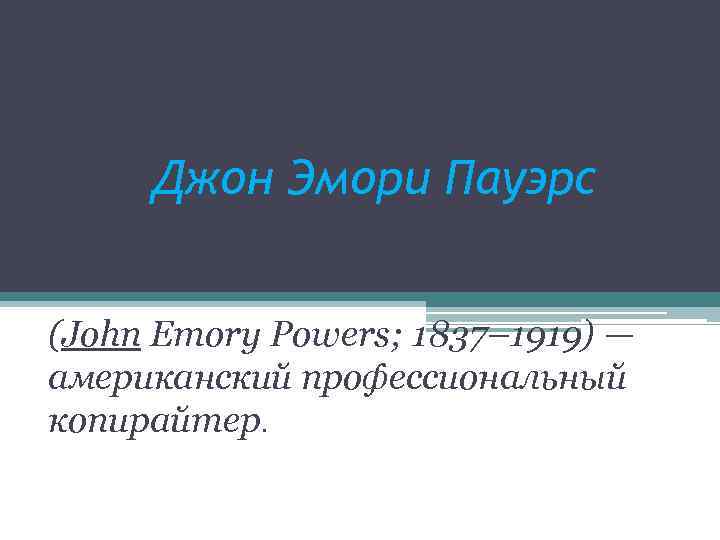 Джон Эмори Пауэрс

(John Emory Powers; 1837–1919) — американский профессиональный копирайтер.